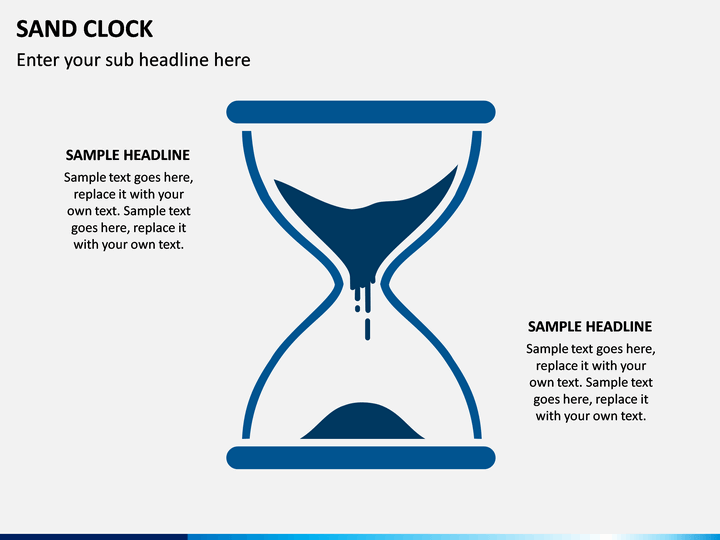 SAND CLOCK

Enter your sub headline here

SAMPLE HEADLINE

Sample text goes here, replace it with your own text. Sample text goes here, replace it with your own text.

SAMPLE HEADLINE

Sample text goes here, replace it with your own text. Sample text goes here, replace it with your own text.